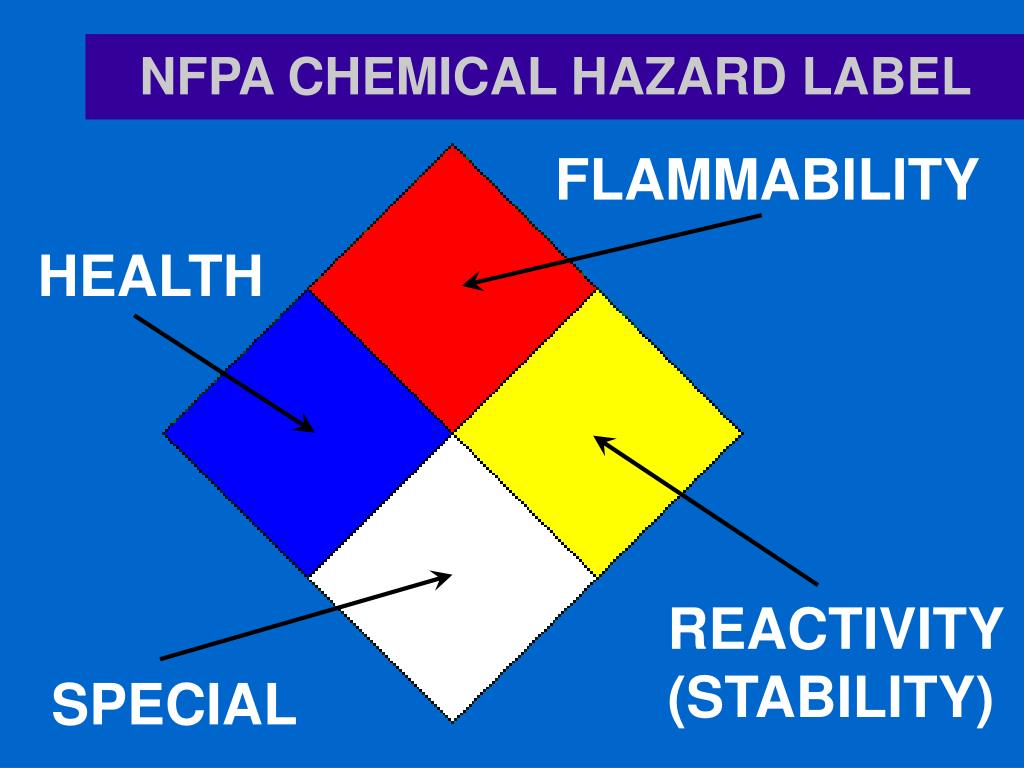 NFPA CHEMICAL HAZARD LABEL

FLAMMABILITY

HEALTH

REACTIVITY
(STABILITY)

SPECIAL